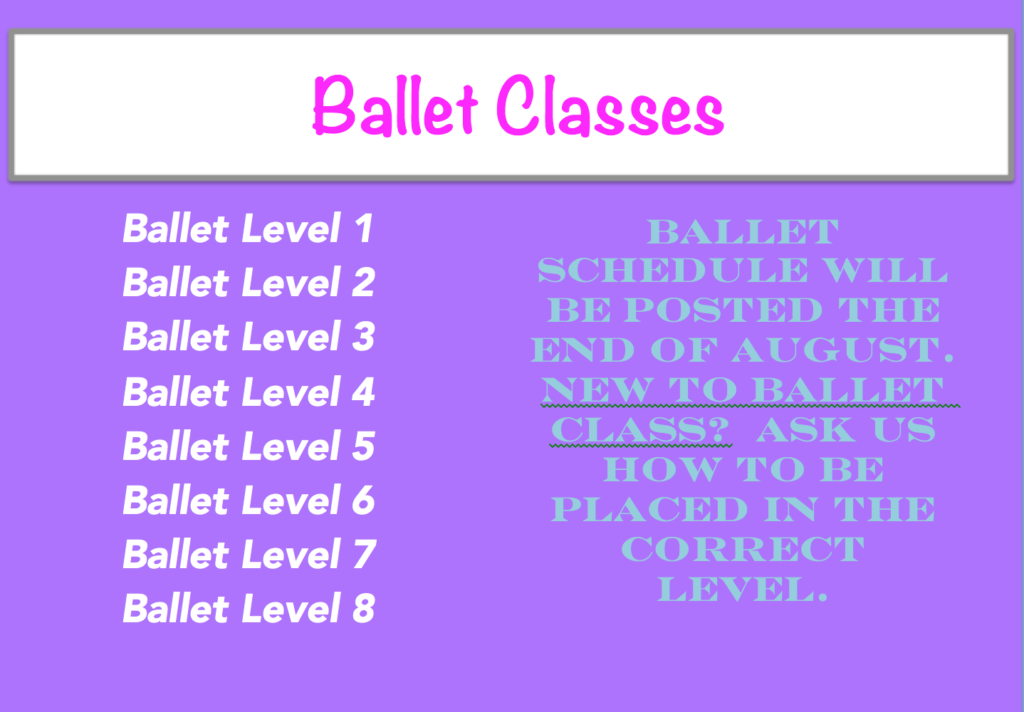 Ballet Classes

Ballet Level 1
Ballet Level 2
Ballet Level 3
Ballet Level 4
Ballet Level 5
Ballet Level 6
Ballet Level 7
Ballet Level 8

BALLET SCHEDULE WILL BE POSTED THE END OF AUGUST. NEW TO BALLET CLASS? ASK US HOW TO BE PLACED IN THE CORRECT LEVEL.